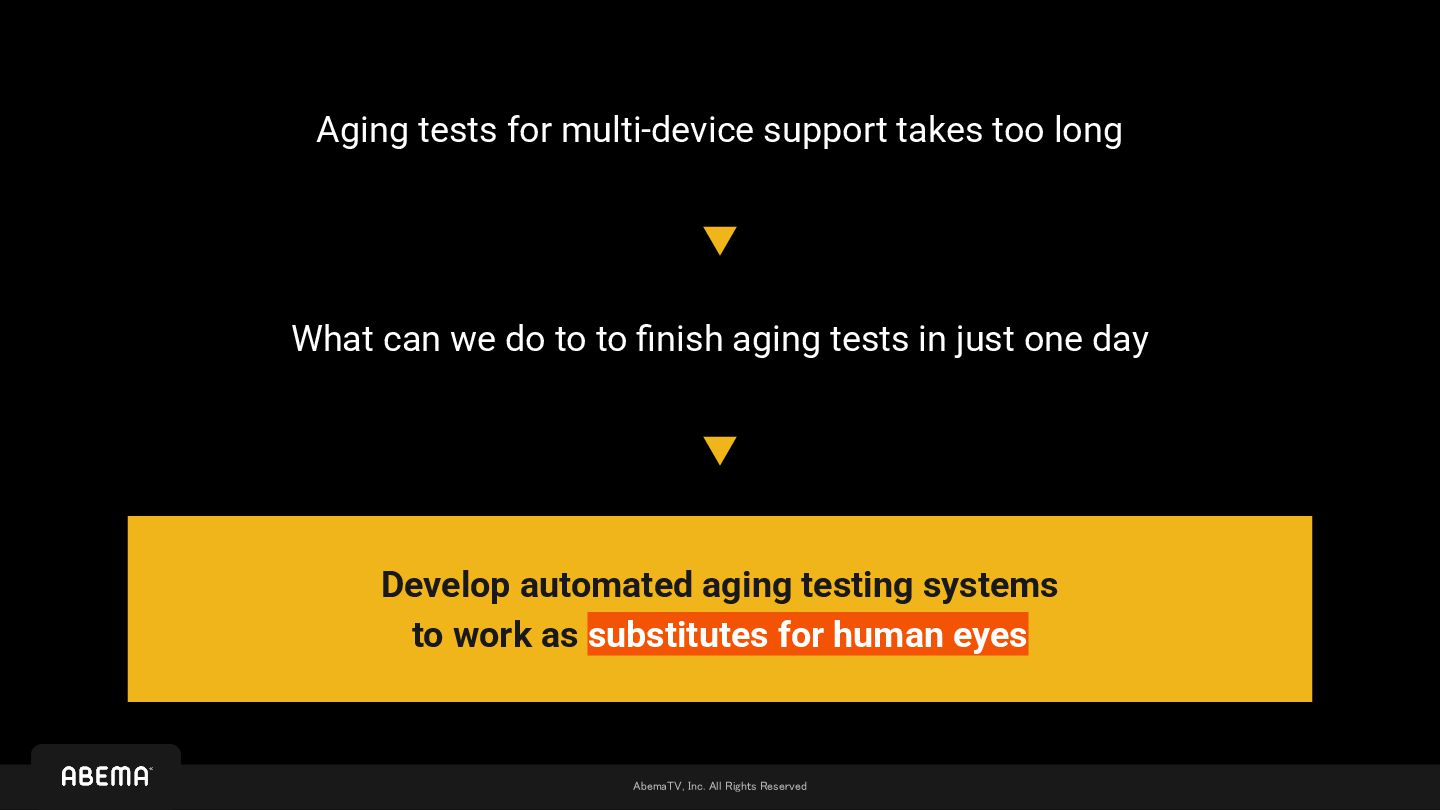 Aging tests for multi-device support takes too long

What can we do to to finish aging tests in just one day

Develop automated aging testing systems to work as substitutes for human eyes

ABEMA

AbemaTV, Inc. All Rights Reserved